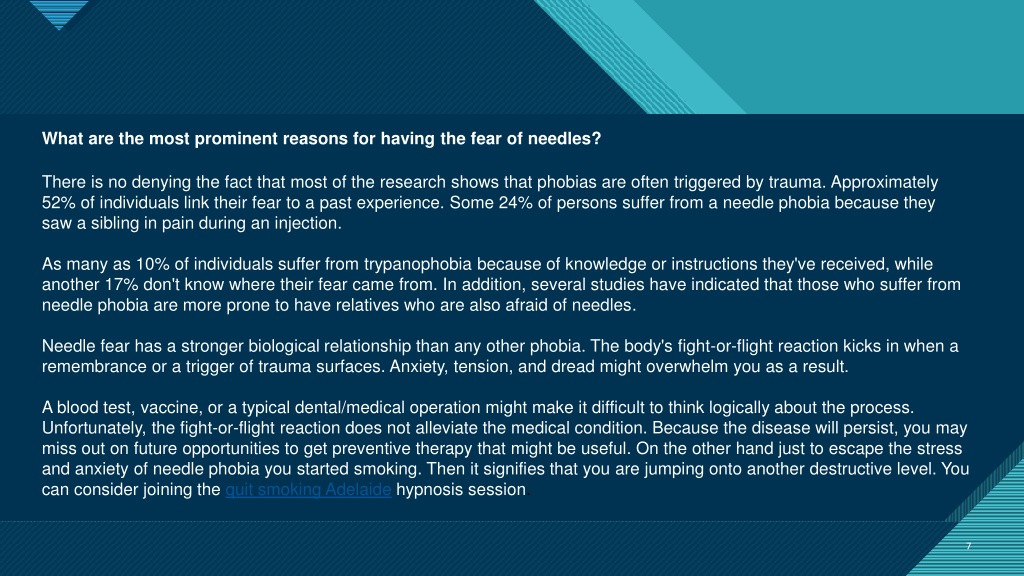 What are the most prominent reasons for having the fear of needles?

There is no denying the fact that most of the research shows that phobias are often triggered by trauma. Approximately 52% of individuals link their fear to a past experience. Some 24% of persons suffer from a needle phobia because they saw a sibling in pain during an injection.

As many as 10% of individuals suffer from trypanophobia because of knowledge or instructions they've received, while another 17% don't know where their fear came from. In addition, several studies have indicated that those who suffer from needle phobia are more prone to have relatives who are also afraid of needles.

Needle fear has a stronger biological relationship than any other phobia. The body's fight-or-flight reaction kicks in when a remembrance or a trigger of trauma surfaces. Anxiety, tension, and dread might overwhelm you as a result.

A blood test, vaccine, or a typical dental/medical operation might make it difficult to think logically about the process. Unfortunately, the fight-or-flight reaction does not alleviate the medical condition. Because the disease will persist, you may miss out on future opportunities to get preventive therapy that might be useful. On the other hand just to escape the stress and anxiety of needle phobia you started smoking. Then it signifies that you are jumping onto another destructive level. You can consider joining the quit smoking Adelaide hypnosis session

7